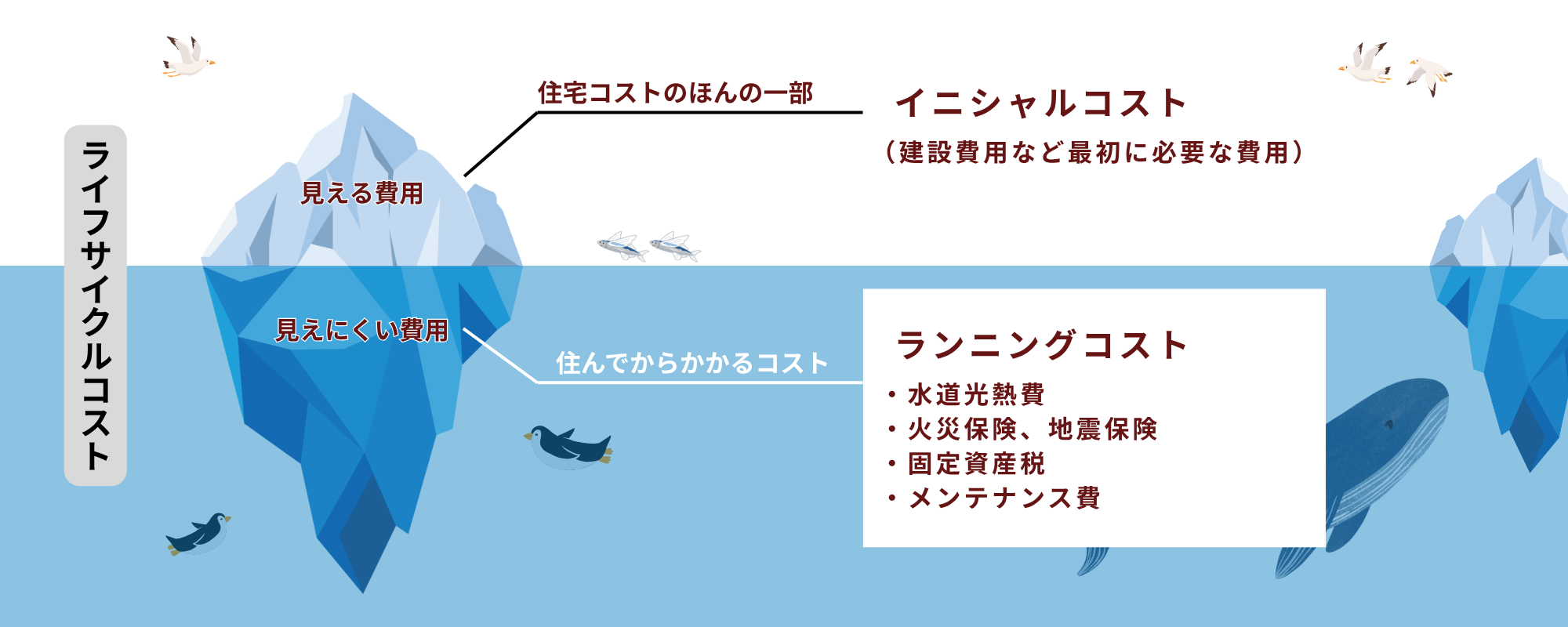 ライフサイクルコスト

見える費用

住宅コストのほんの一部

イニシャルコスト
（建設費用など最初に必要な費用）

見えにくい費用

住んでからかかるコスト

ランニングコスト
・水道光熱費
・火災保険、地震保険
・固定資産税
・メンテナンス費